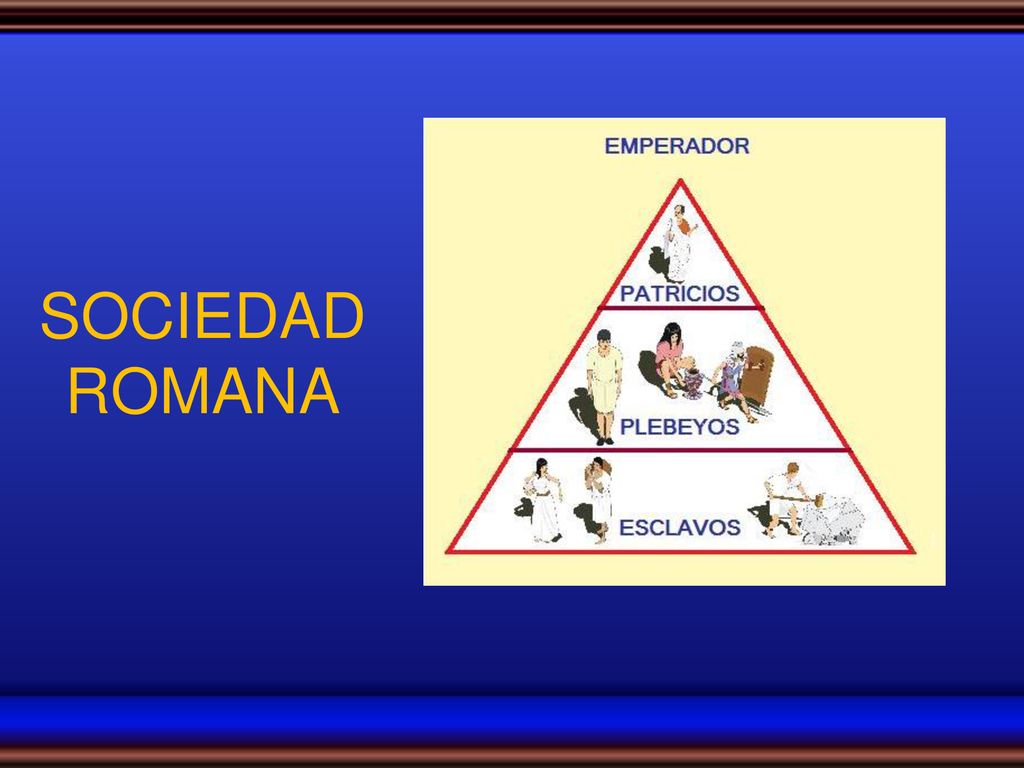 SOCIEDAD ROMANA

EMPERADOR

PATRICIOS

PLEBEYOS

ESCLAVOS